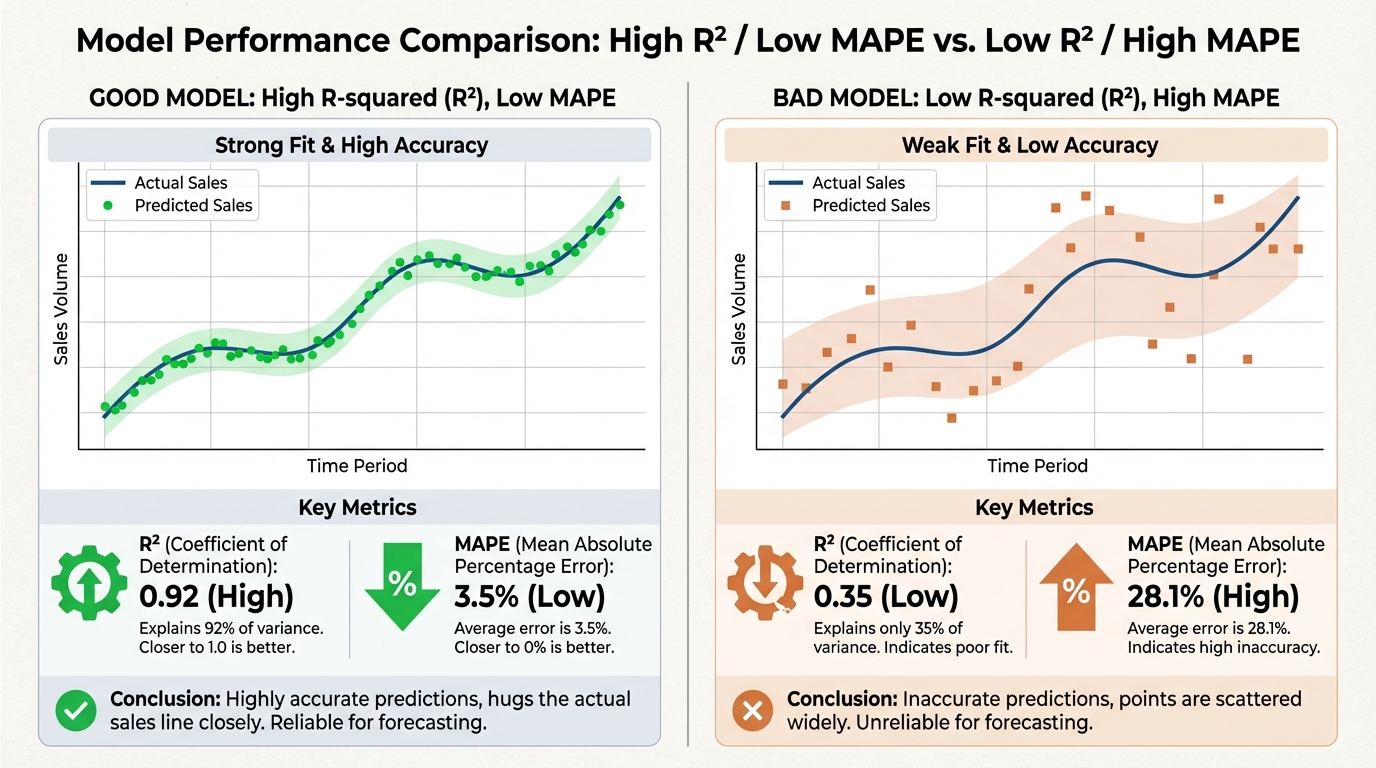 Model Performance Comparison: High R² / Low MAPE vs. Low R² / High MAPE

GOOD MODEL: High R-squared (R²), Low MAPE

Strong Fit & High Accuracy

Actual Sales
Predicted Sales

Sales Volume

Time Period

Key Metrics

R² (Coefficient of Determination):
0.92 (High)
Explains 92% of variance. Closer to 1.0 is better.

%

MAPE (Mean Absolute Percentage Error):
3.5% (Low)
Average error is 3.5%. Closer to 0% is better.

Conclusion: Highly accurate predictions, hugs the actual sales line closely. Reliable for forecasting.

BAD MODEL: Low R-squared (R²), High MAPE

Weak Fit & Low Accuracy

Actual Sales
Predicted Sales

Sales Volume

Time Period

Key Metrics

R² (Coefficient of Determination):
0.35 (Low)
Explains only 35% of variance. Indicates poor fit.

%

MAPE (Mean Absolute Percentage Error):
28.1% (High)
Average error is 28.1%. Indicates high inaccuracy.

Conclusion: Inaccurate predictions, points are scattered widely. Unreliable for forecasting.